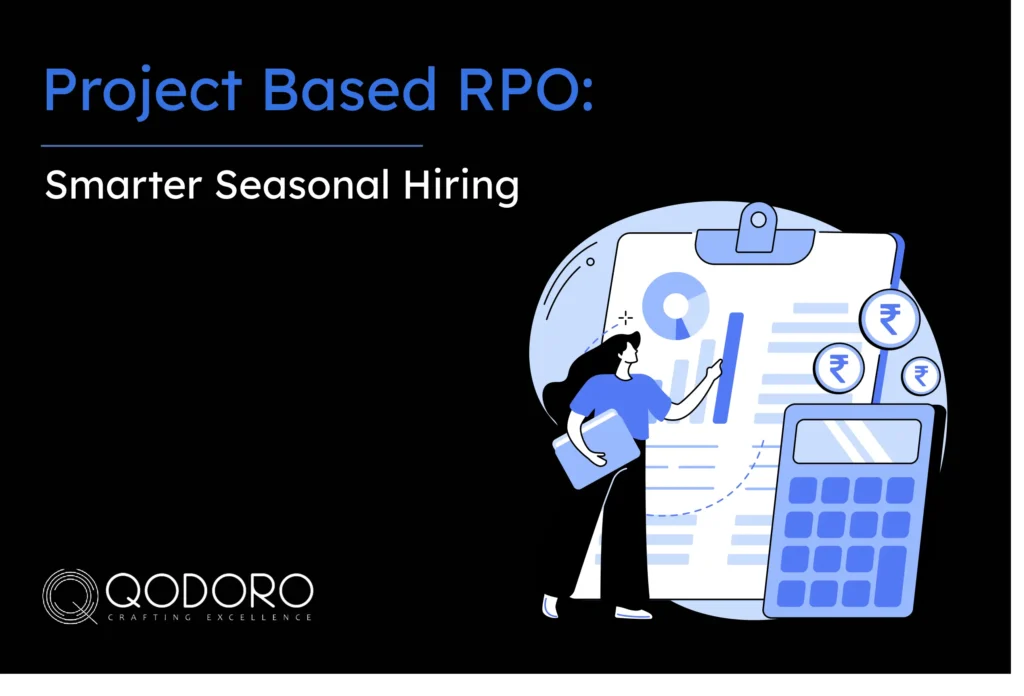 Project Based RPO:

Smarter Seasonal Hiring

₹
₹
₹

QODORO
CRAFTING EXCELLENCE